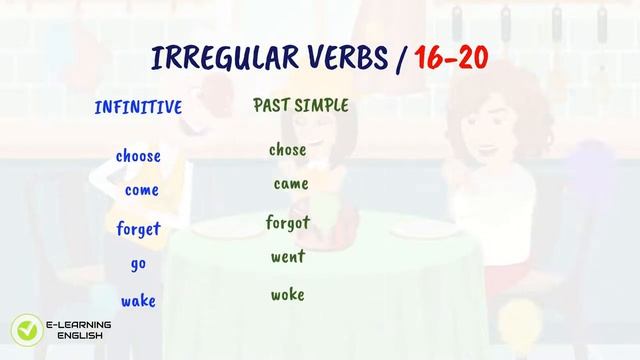 IRREGULAR VERBS / 16-20

| INFINITIVE | PAST SIMPLE |
|---|---|
| choose | chose |
| come | came |
| forget | forgot |
| go | went |
| wake | woke |

E-LEARNING ENGLISH